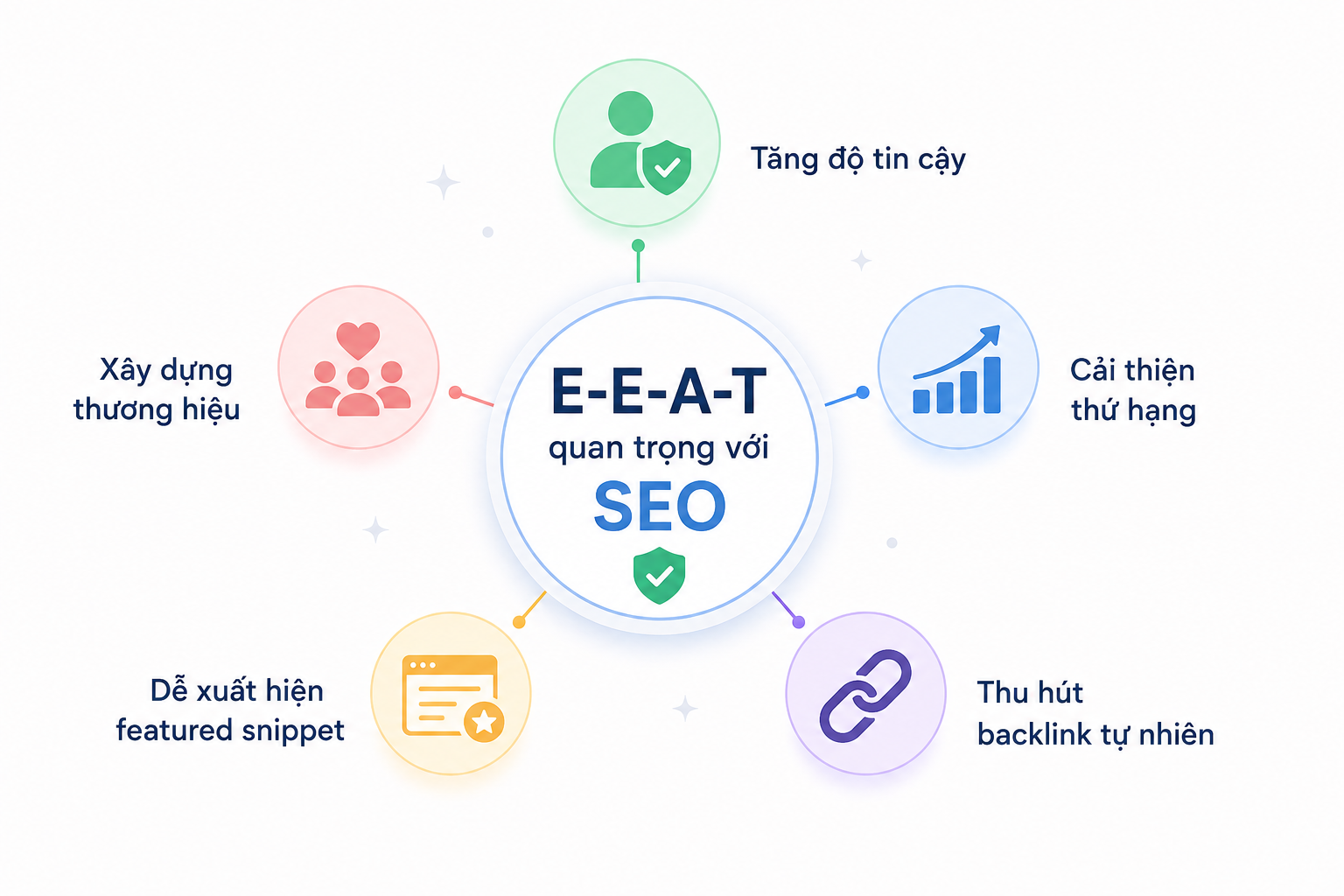 Tăng độ tin cậy

Xây dựng thương hiệu

E-E-A-T
quan trọng với
SEO

Cải thiện thứ hạng

Dễ xuất hiện featured snippet

Thu hút backlink tự nhiên